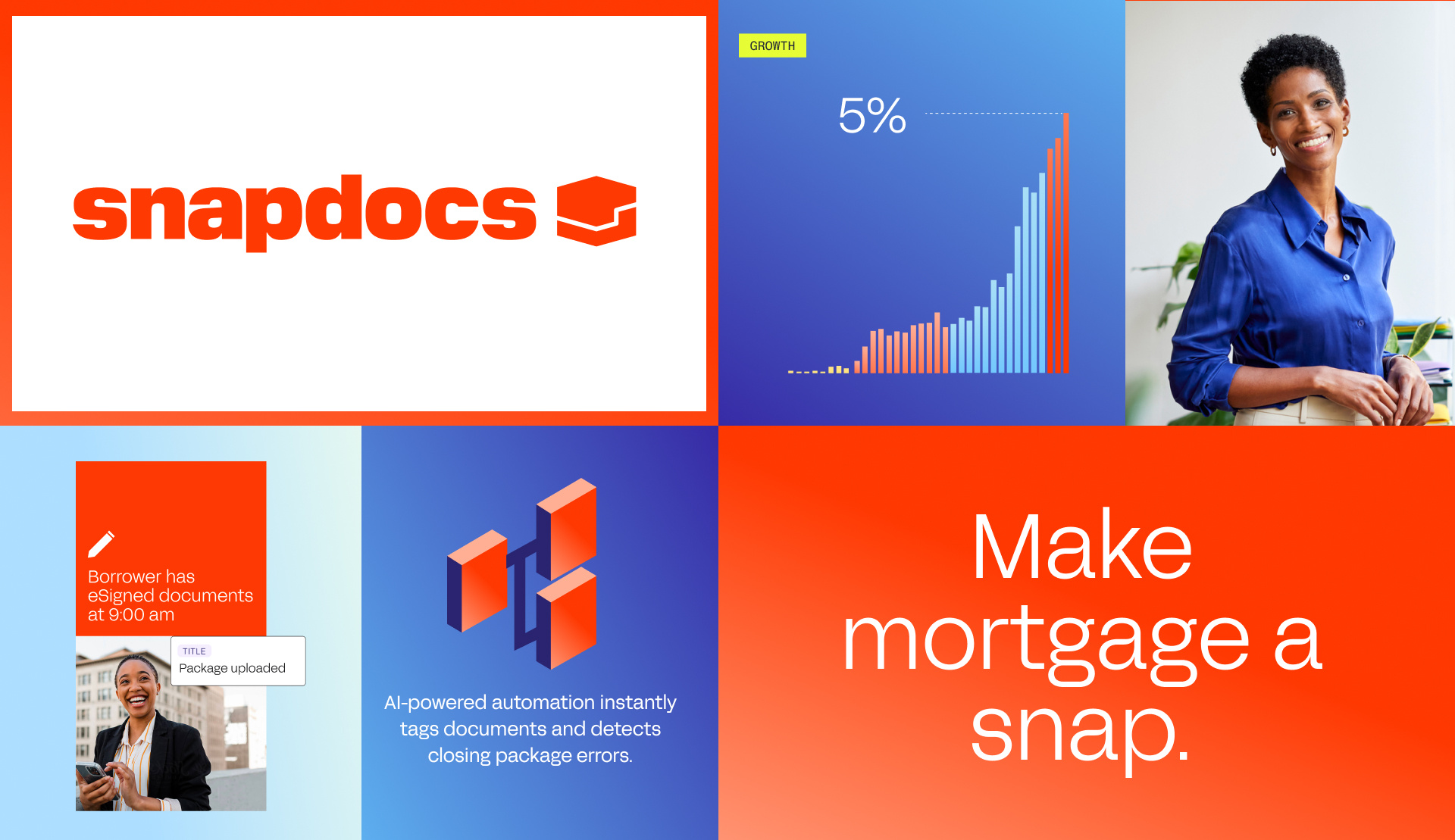 snapdocs

GROWTH

5%

Borrower has eSigned documents at 9:00 am

TITLE

Package uploaded

AI-powered automation instantly tags documents and detects closing package errors.

Make mortgage a snap.